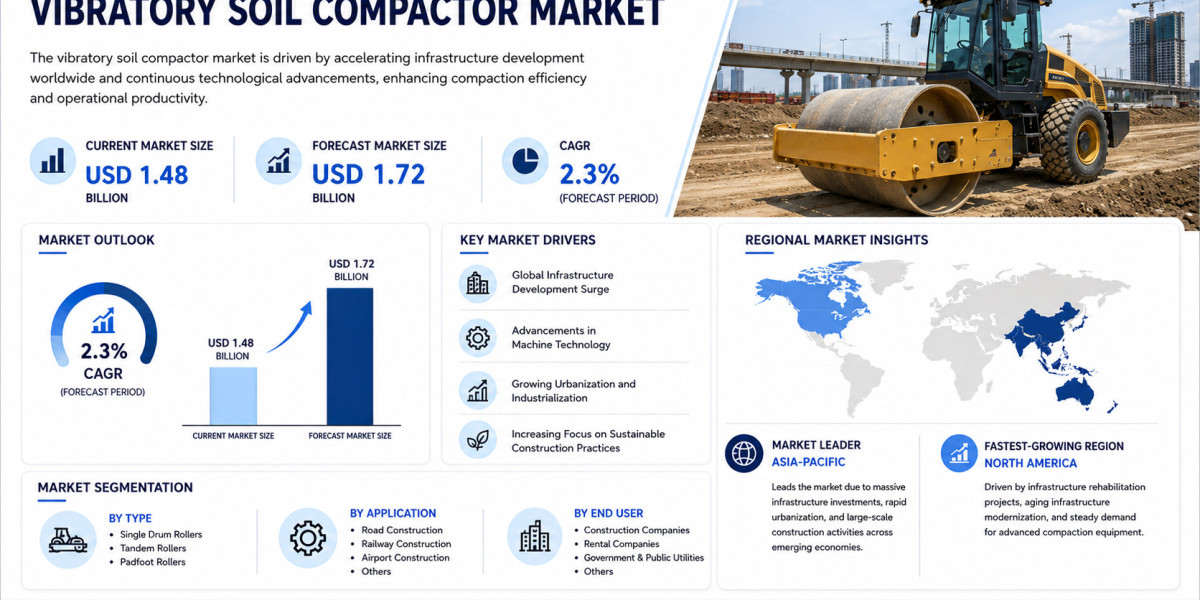 VIBRATORY SOIL COMPACTOR MARKET

The vibratory soil compactor market is driven by accelerating infrastructure development worldwide and continuous technological advancements, enhancing compaction efficiency and operational productivity.

CURRENT MARKET SIZE
USD 1.48
BILLION

FORECAST MARKET SIZE
USD 1.72
BILLION

CAGR
2.3%
(FORECAST PERIOD)

MARKET OUTLOOK

2.3%
CAGR
(FORECAST PERIOD)

USD 1.48
BILLION

USD 1.72
BILLION

CURRENT MARKET SIZE
FORECAST MARKET SIZE

KEY MARKET DRIVERS

Global Infrastructure Development Surge

Advancements in Machine Technology

Growing Urbanization and Industrialization

Increasing Focus on Sustainable Construction Practices

REGIONAL MARKET INSIGHTS

MARKET LEADER
ASIA-PACIFIC
Leads the market due to massive infrastructure investments, rapid urbanization, and large-scale construction activities across emerging economies.

FASTEST-GROWING REGION
NORTH AMERICA
Driven by infrastructure rehabilitation projects, aging infrastructure modernization, and steady demand for advanced compaction equipment.

MARKET SEGMENTATION

BY TYPE
• Single Drum Rollers
• Tandem Rollers
• Padfoot Rollers

BY APPLICATION
• Road Construction
• Railway Construction
• Airport Construction
• Others

BY END USER
• Construction Companies
• Rental Companies
• Government & Public Utilities
• Others